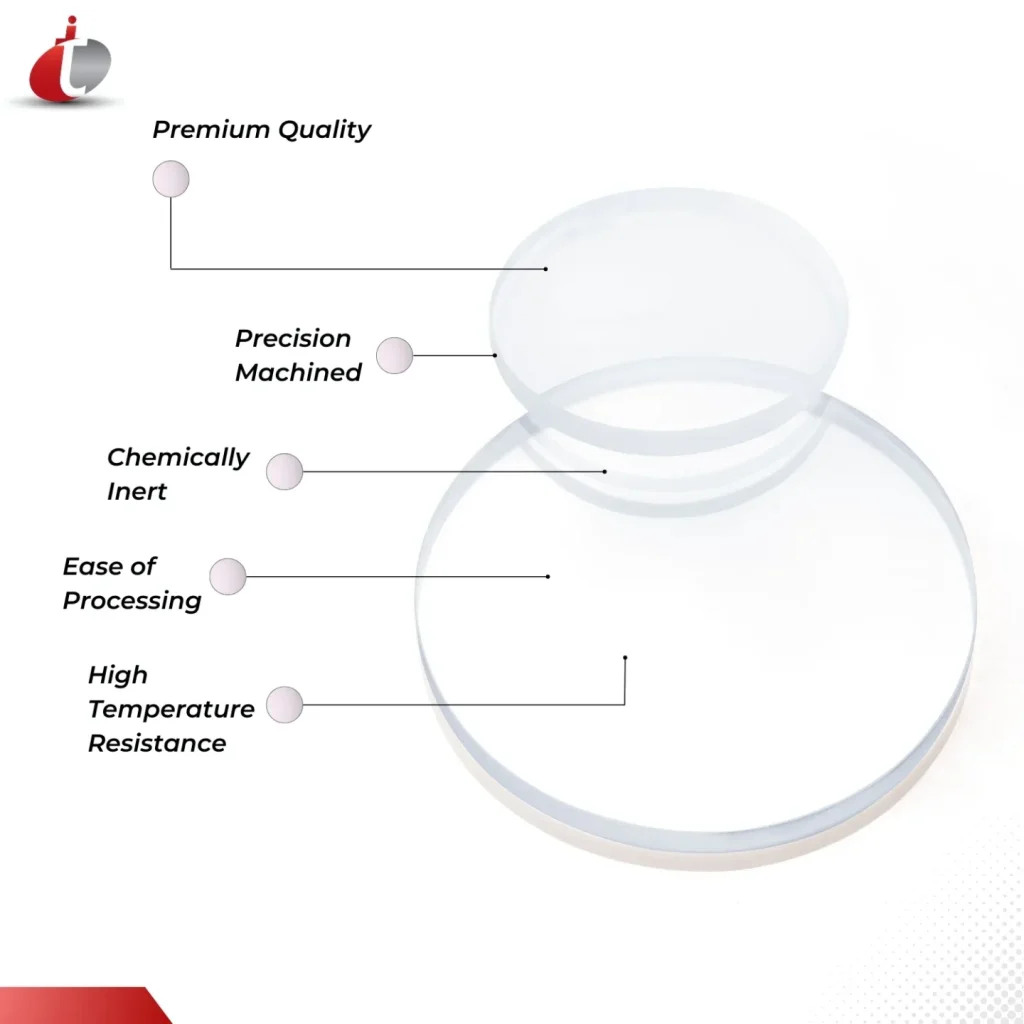 Premium Quality

Precision Machined

Chemically Inert

Ease of Processing

High Temperature Resistance